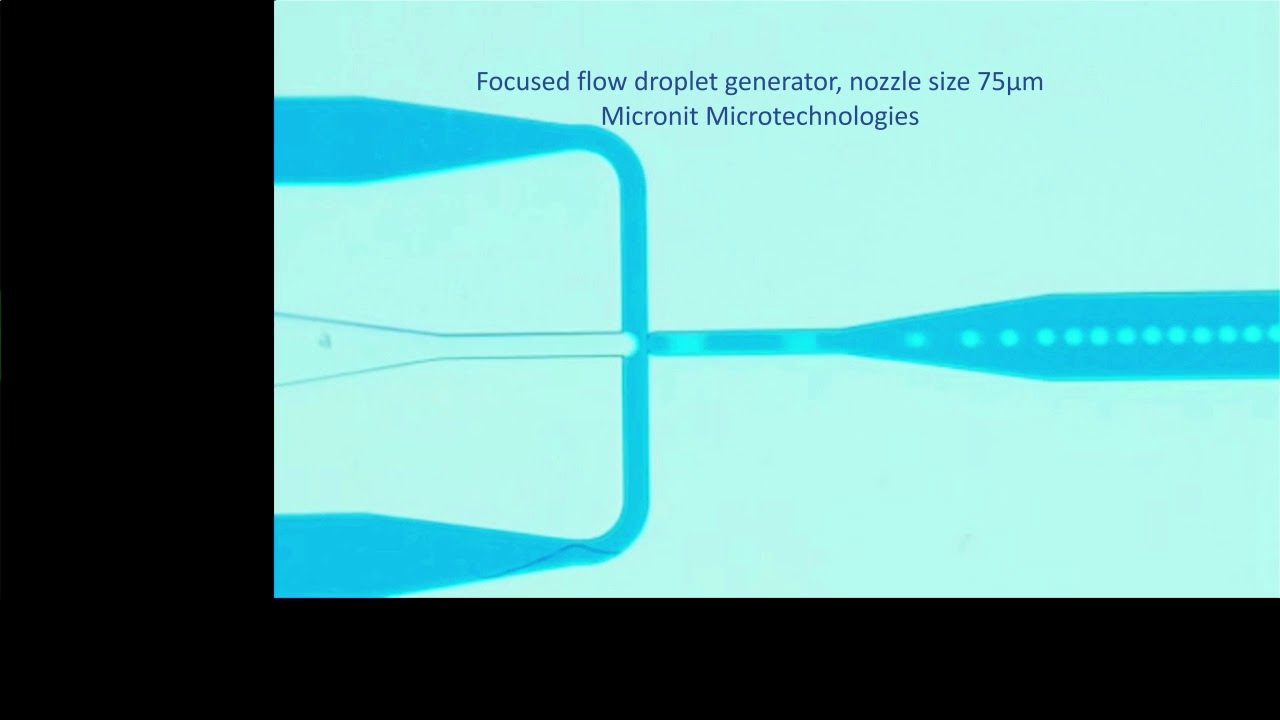 Focused flow droplet generator, nozzle size 75µm
Micronit Microtechnologies